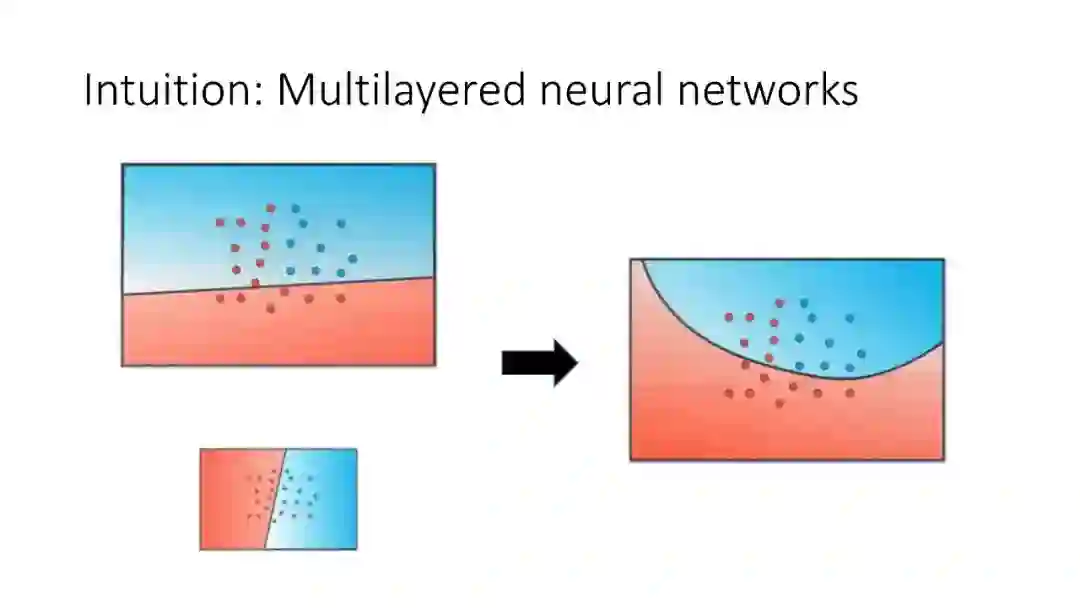 Intuition: Multilayered neural networks